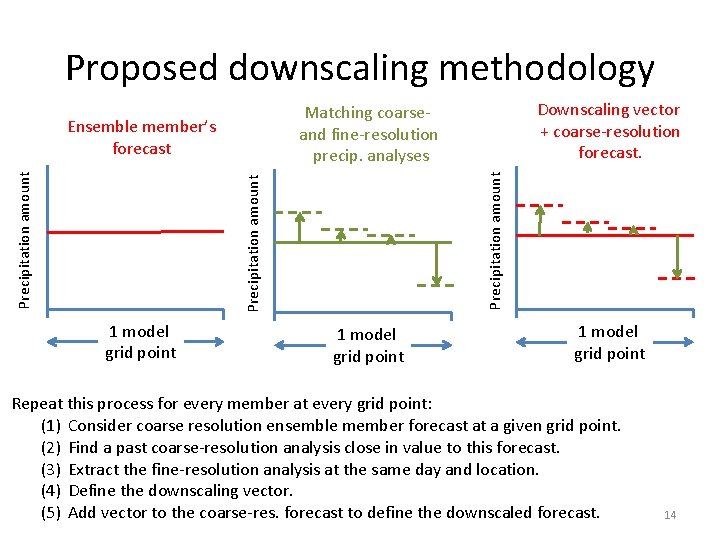 Proposed downscaling methodology

Ensemble member's forecast

Precipitation amount

1 model grid point

Matching coarse- and fine-resolution precip. analyses

Precipitation amount

1 model grid point

Downscaling vector + coarse-resolution forecast.

Precipitation amount

1 model grid point

Repeat this process for every member at every grid point:
(1) Consider coarse resolution ensemble member forecast at a given grid point.
(2) Find a past coarse-resolution analysis close in value to this forecast.
(3) Extract the fine-resolution analysis at the same day and location.
(4) Define the downscaling vector.
(5) Add vector to the coarse-res. forecast to define the downscaled forecast.

14